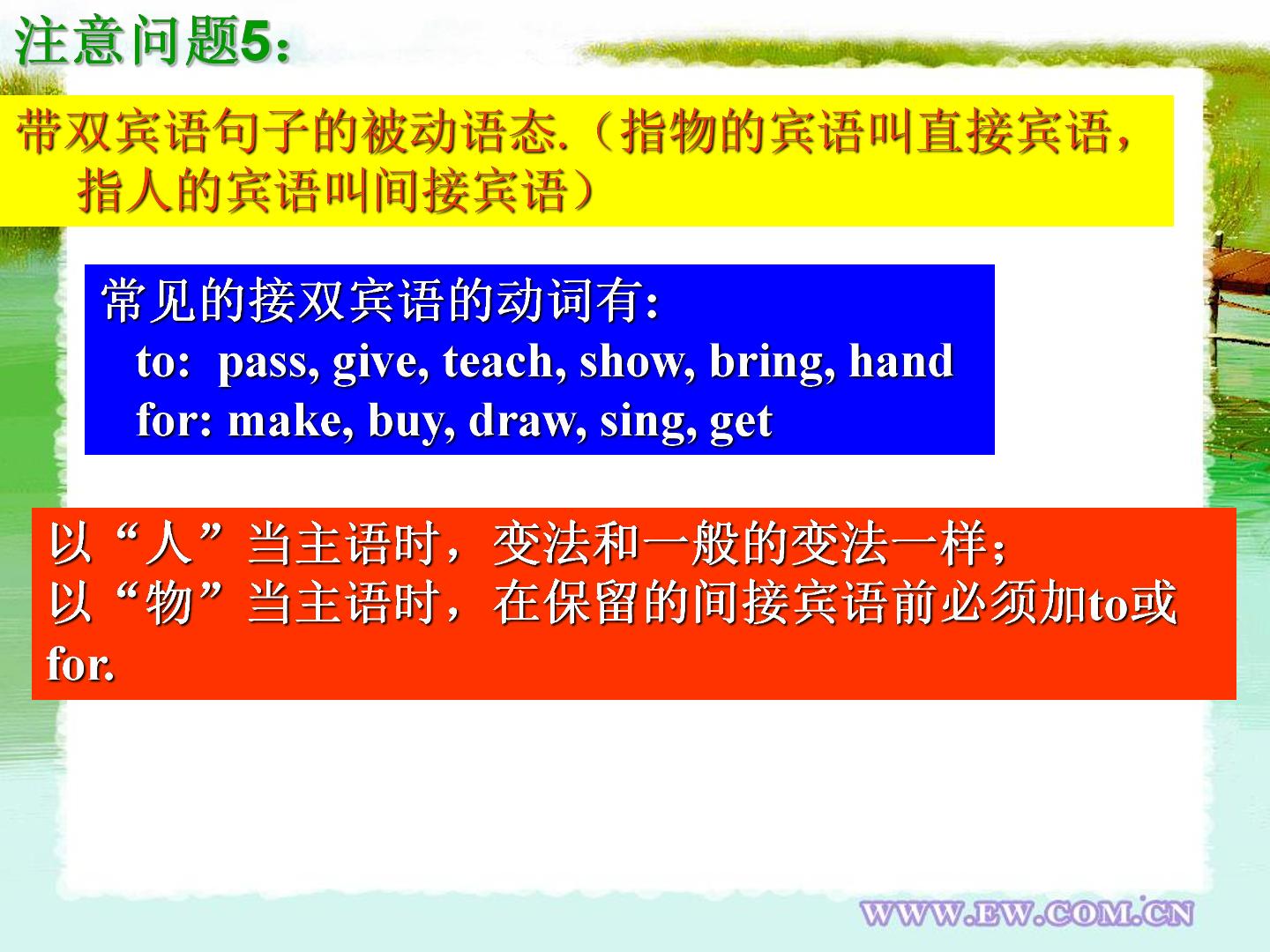 注意问题5：

带双宾语句子的被动语态.（指物的宾语叫直接宾语，指人的宾语叫间接宾语）

常见的接双宾语的动词有:
to: pass, give, teach, show, bring, hand
for: make, buy, draw, sing, get

以“人”当主语时，变法和一般的变法一样；
以“物”当主语时，在保留的间接宾语前必须加to或for.

WWW.EW.COM.CN